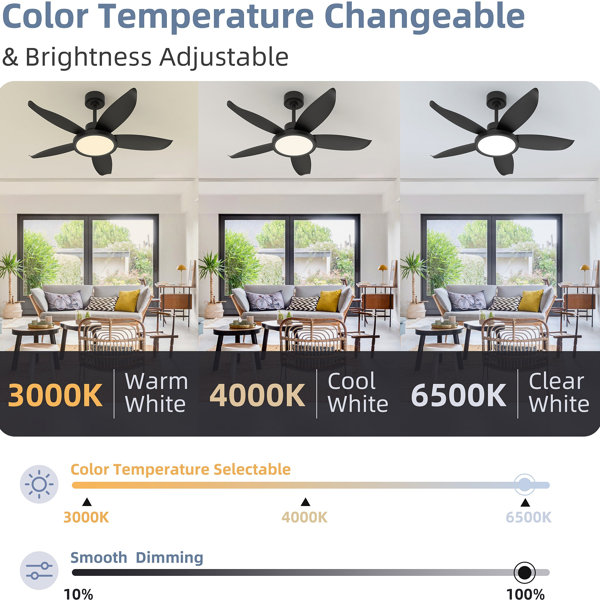 Color Temperature Changeable

& Brightness Adjustable

3000K Warm White

4000K Cool White

6500K Clear White

Color Temperature Selectable

3000K

4000K

6500K

Smooth Dimming

10%

100%